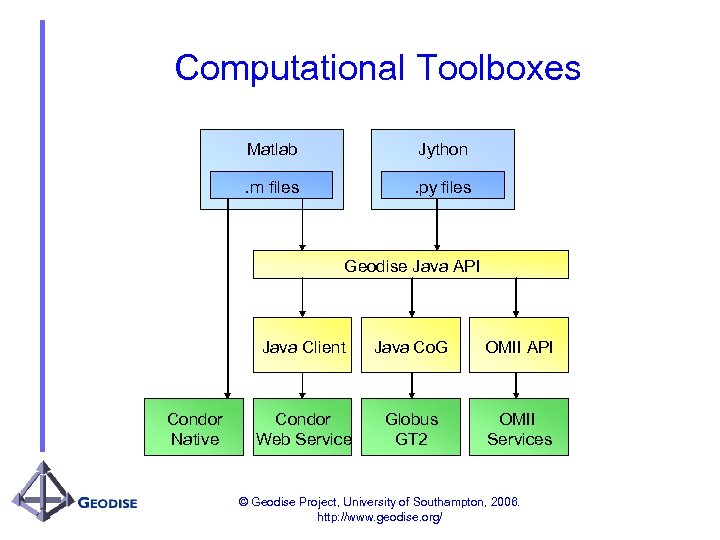 Computational Toolboxes

Matlab

.m files

Jython

.py files

Geodise Java API

Java Client

Java CoG

OMII API

Condor Native

Condor Web Service

Globus GT2

OMII Services

GEODISE

© Geodise Project, University of Southampton, 2006.
http://www.geodise.org/